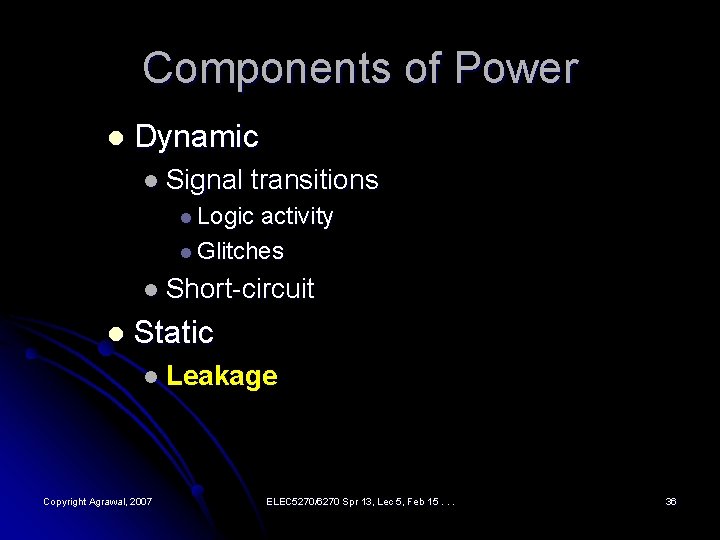 Components of Power

- Dynamic
  - Signal transitions
    - Logic activity
    - Glitches
  - Short-circuit
- Static
  - Leakage

Copyright Agrawal, 2007

ELEC5270/6270 Spr 13, Lec 5, Feb 15 . . .

36